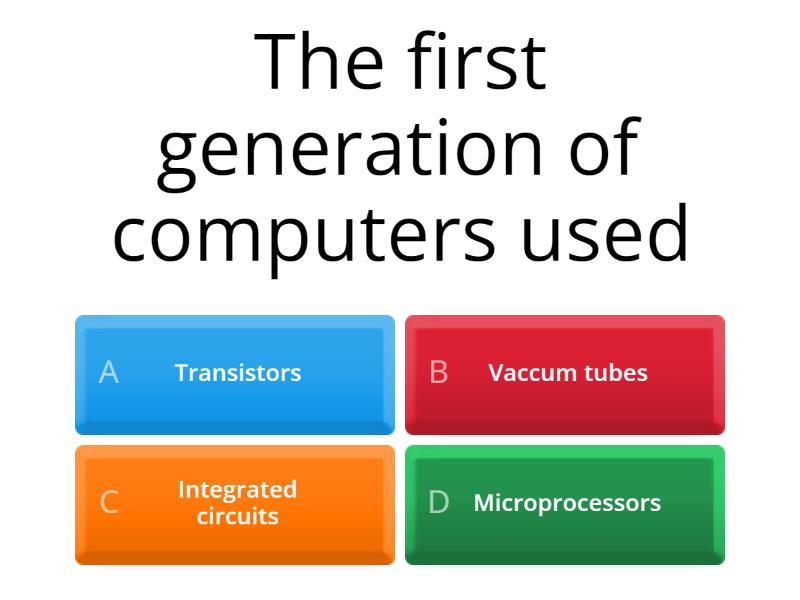 The first generation of computers used

A Transistors

B Vaccum tubes

C Integrated circuits

D Microprocessors